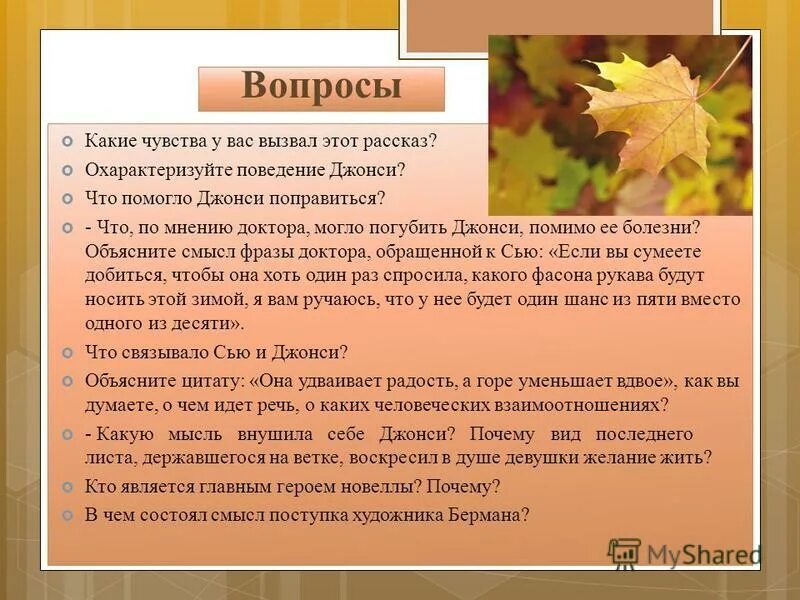 Вопросы

Какие чувства у вас вызвал этот рассказ?

Охарактеризуйте поведение Джонси?

Что помогло Джонси поправиться?

- Что, по мнению доктора, могло погубить Джонси, помимо ее болезни? Объясните смысл фразы доктора, обращенной к Сью: «Если вы сумеете добиться, чтобы она хоть один раз спросила, какого фасона рукава будут носить этой зимой, я вам ручаюсь, что у нее будет один шанс из пяти вместо одного из десяти».

Что связывало Сью и Джонси?

Объясните цитату: «Она удваивает радость, а горе уменьшает вдвое», как вы думаете, о чем идет речь, о каких человеческих взаимоотношениях?

- Какую мысль внушила себе Джонси? Почему вид последнего листа, державшегося на ветке, воскресил в душе девушки желание жить?

Кто является главным героем новеллы? Почему?

В чем состоял смысл поступка художника Бермана?

MyShared